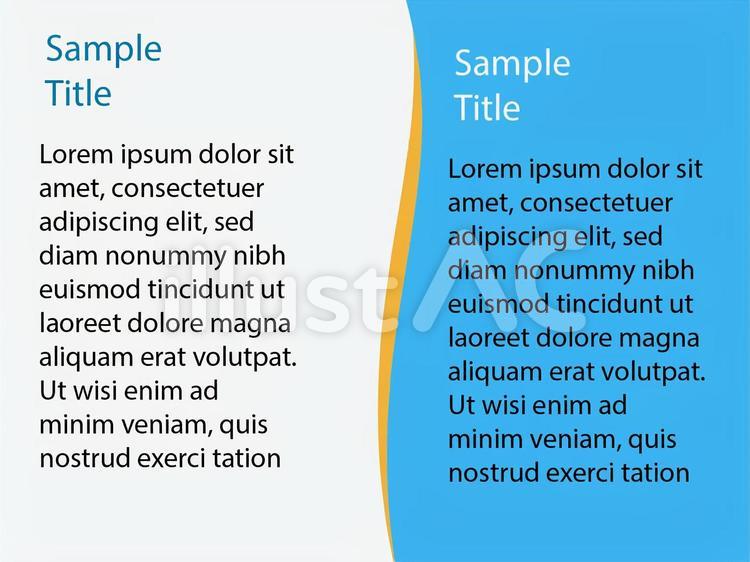 Sample Title

Lorem ipsum dolor sit amet, consectetuer adipiscing elit, sed diam nonummy nibh euismod tincidunt ut laoreet dolore magna aliquam erat volutpat. Ut wisi enim ad minim veniam, quis nostrud exerci tation

Sample Title

Lorem ipsum dolor sit amet, consectetuer adipiscing elit, sed diam nonummy nibh euismod tincidunt ut laoreet dolore magna aliquam erat volutpat. Ut wisi enim ad minim veniam, quis nostrud exerci tation

illustAC